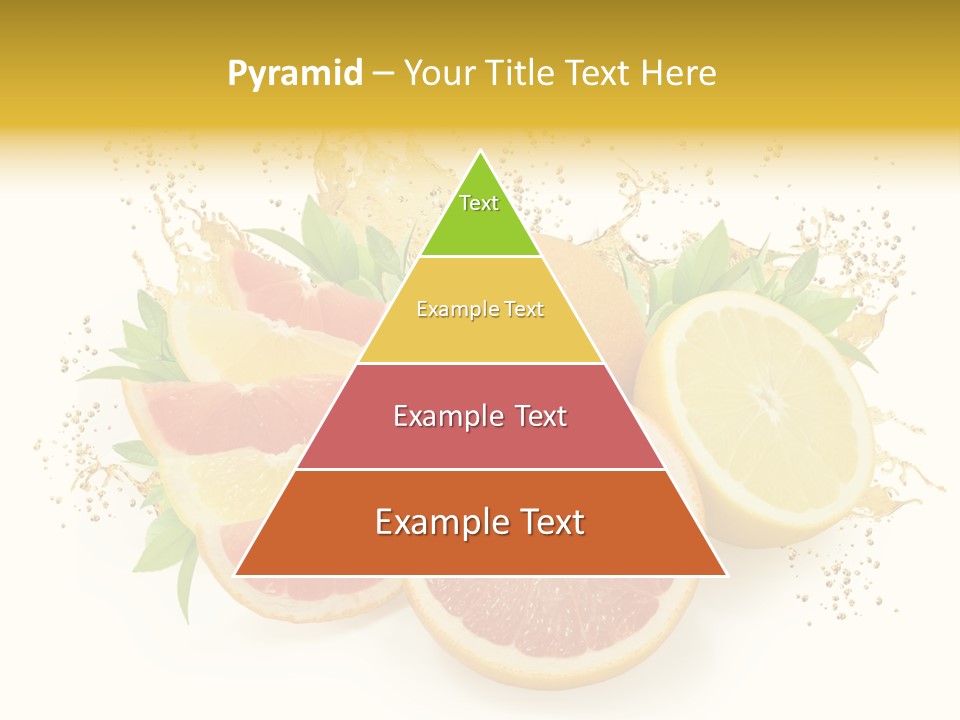 Pyramid – Your Title Text Here

Text

Example Text

Example Text

Example Text